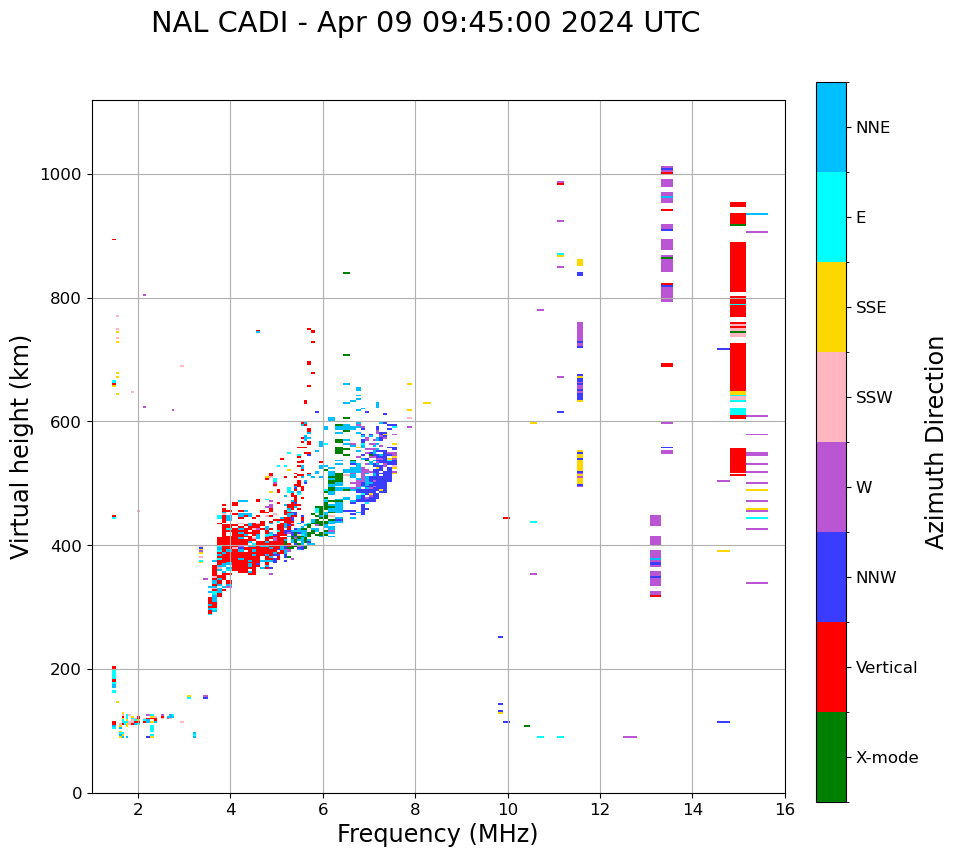 NAL CADI - Apr 09 09:45:00 2024 UTC

Virtual height (km)

1000
800
600
400
200
0

2
4
6
8
10
12
14
16

Frequency (MHz)

NNE
E
SSE
SSW
W
NNW
Vertical
X-mode

Azimuth Direction